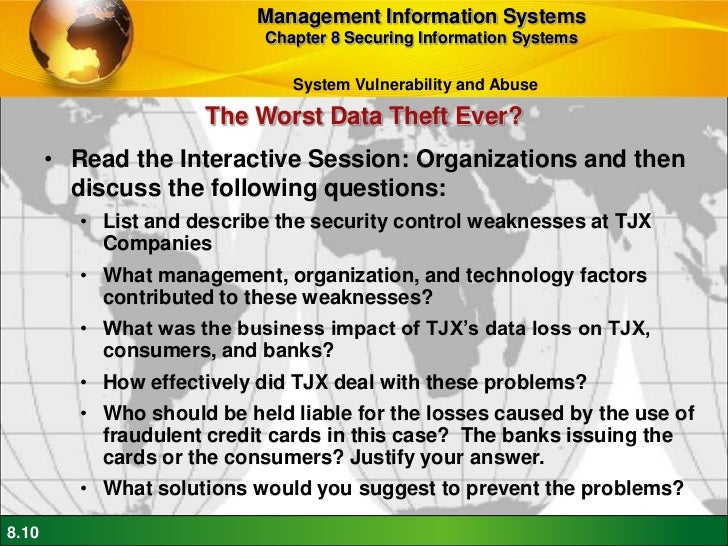 Management Information Systems
Chapter 8 Securing Information Systems

System Vulnerability and Abuse

The Worst Data Theft Ever?

• Read the Interactive Session: Organizations and then discuss the following questions:
  • List and describe the security control weaknesses at TJX Companies
  • What management, organization, and technology factors contributed to these weaknesses?
  • What was the business impact of TJX's data loss on TJX, consumers, and banks?
  • How effectively did TJX deal with these problems?
  • Who should be held liable for the losses caused by the use of fraudulent credit cards in this case? The banks issuing the cards or the consumers? Justify your answer.
  • What solutions would you suggest to prevent the problems?

8.10